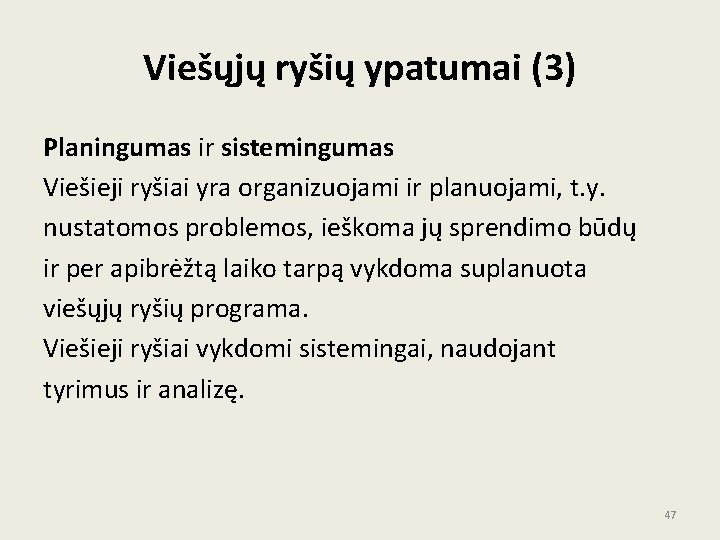 Viešųjų ryšių ypatumai (3)

Planingumas ir sistemingumas
Viešieji ryšiai yra organizuojami ir planuojami, t.y. nustatomos problemos, ieškoma jų sprendimo būdų ir per apibrėžtą laiko tarpą vykdoma suplanuota viešųjų ryšių programa.
Viešieji ryšiai vykdomi sistemingai, naudojant tyrimus ir analizę.

47